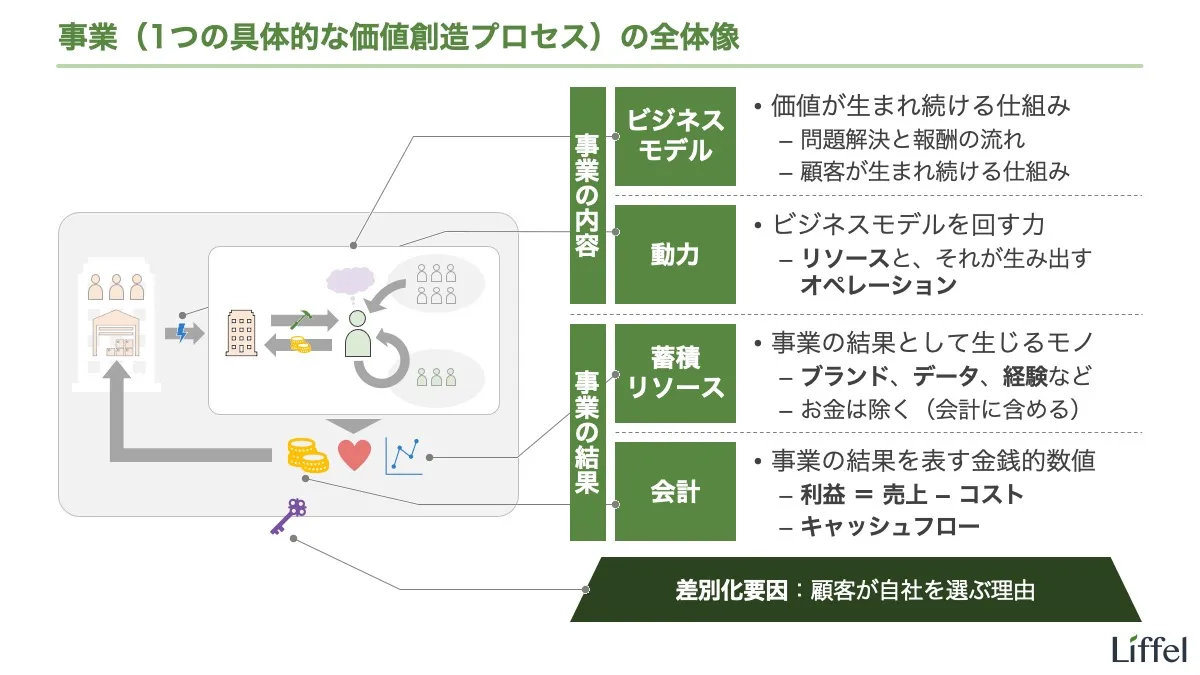 事業（1つの具体的な価値創造プロセス）の全体像

事業の内容

ビジネスモデル

• 価値が生まれ続ける仕組み
– 問題解決と報酬の流れ
– 顧客が生まれ続ける仕組み

動力

• ビジネスモデルを回す力
– リソースと、それが生み出すオペレーション

事業の結果

蓄積リソース

• 事業の結果として生じるモノ
– ブランド、データ、経験など
– お金は除く（会計に含める）

会計

• 事業の結果を表す金銭的数値
– 利益 = 売上 – コスト
– キャッシュフロー

差別化要因：顧客が自社を選ぶ理由

Liffel